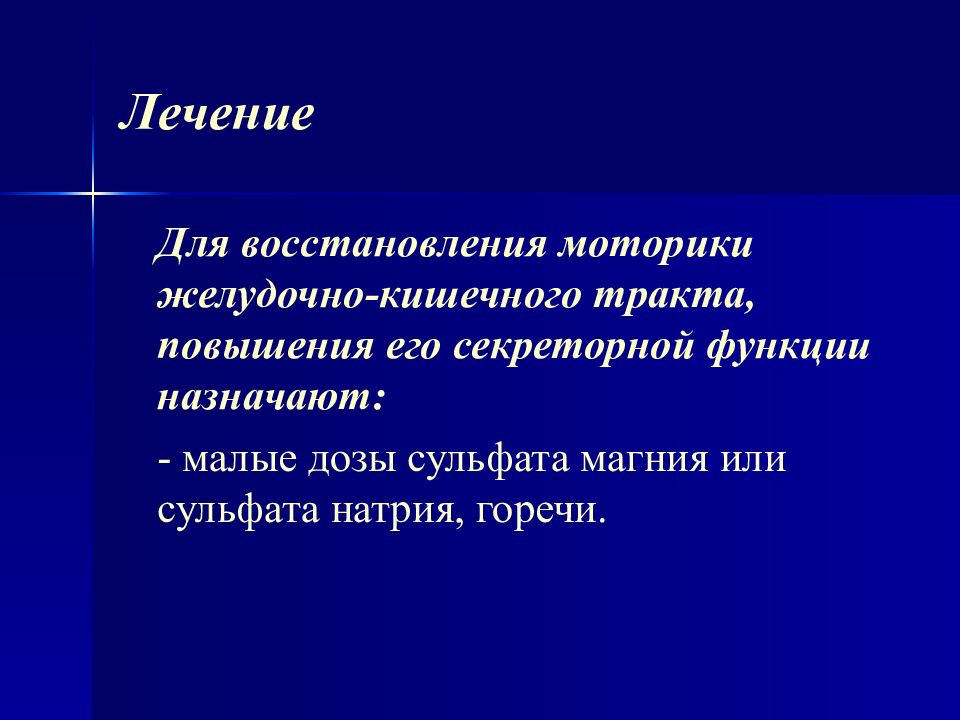 Лечение

Для восстановления моторики желудочно-кишечного тракта, повышения его секреторной функции назначают:

- малые дозы сульфата магния или сульфата натрия, горечи.